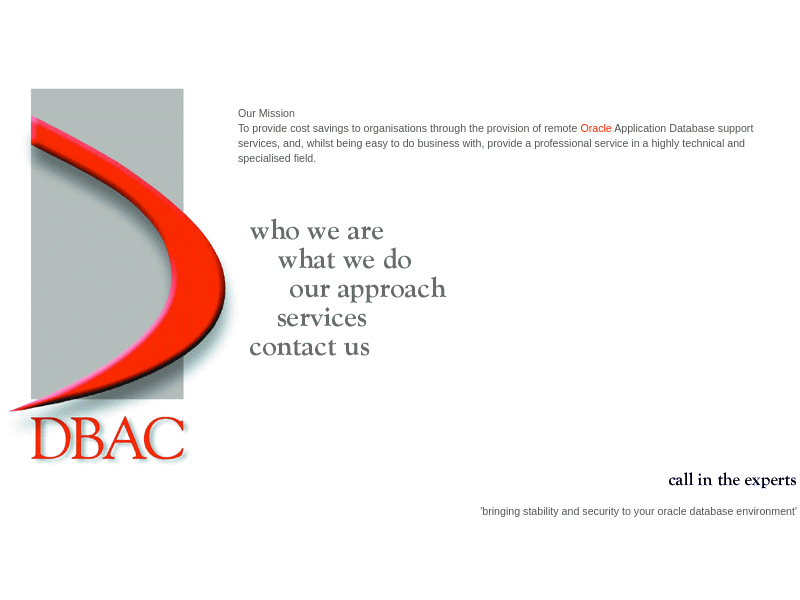 Our Mission
To provide cost savings to organisations through the provision of remote Oracle Application Database support services, and, whilst being easy to do business with, provide a professional service in a highly technical and specialised field.

who we are
what we do
our approach
services
contact us

DBAC

call in the experts

'bringing stability and security to your oracle database environment'